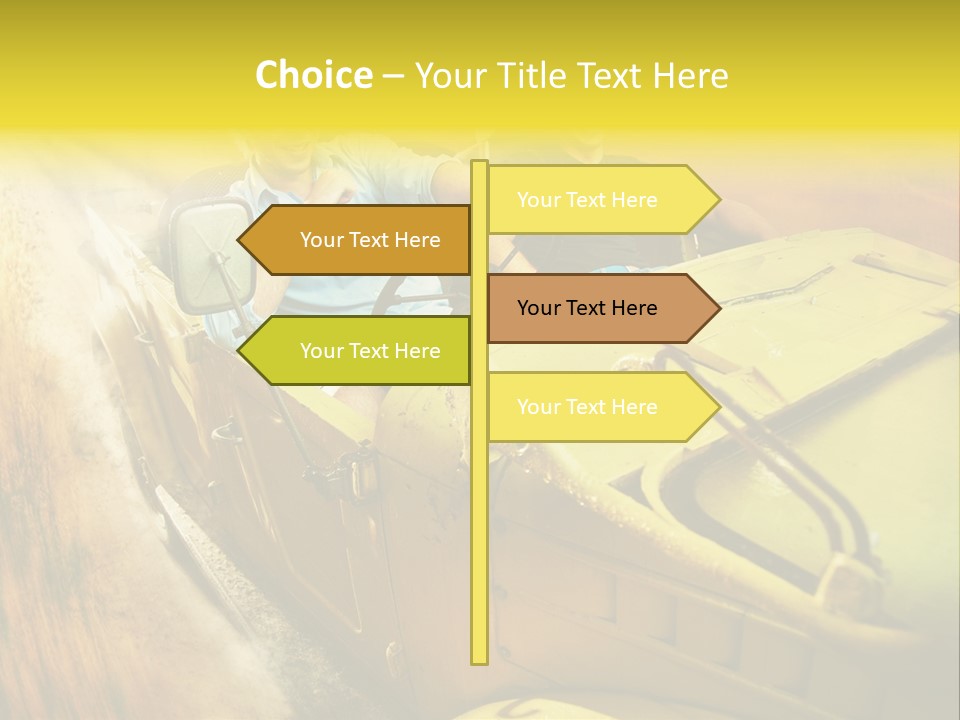 Choice – Your Title Text Here

Your Text Here

Your Text Here

Your Text Here

Your Text Here

Your Text Here